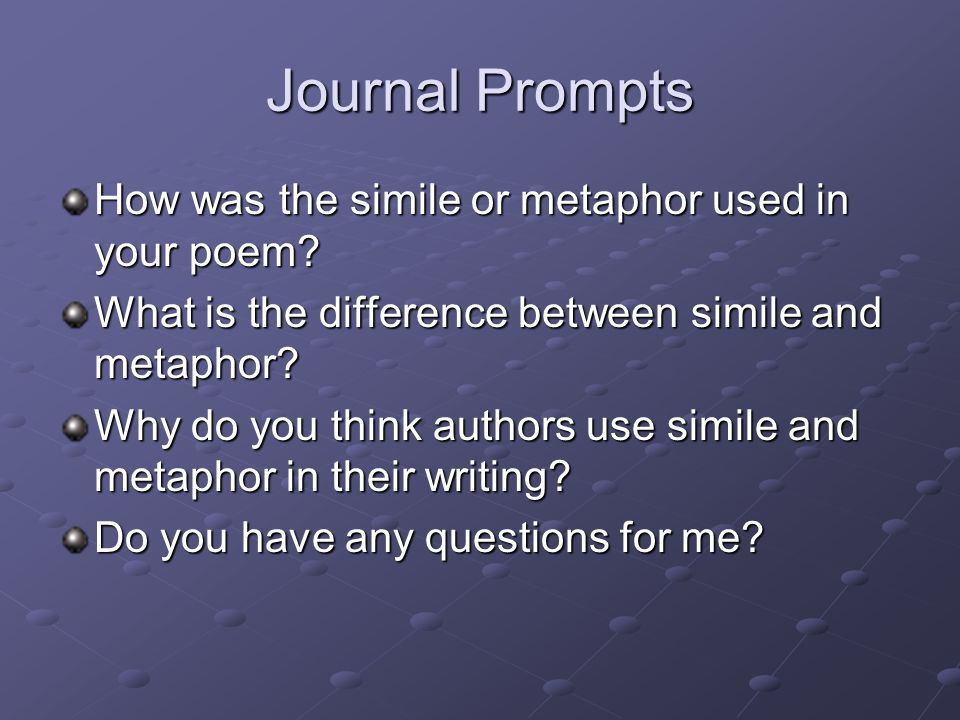 Journal Prompts

How was the simile or metaphor used in your poem?

What is the difference between simile and metaphor?

Why do you think authors use simile and metaphor in their writing?

Do you have any questions for me?